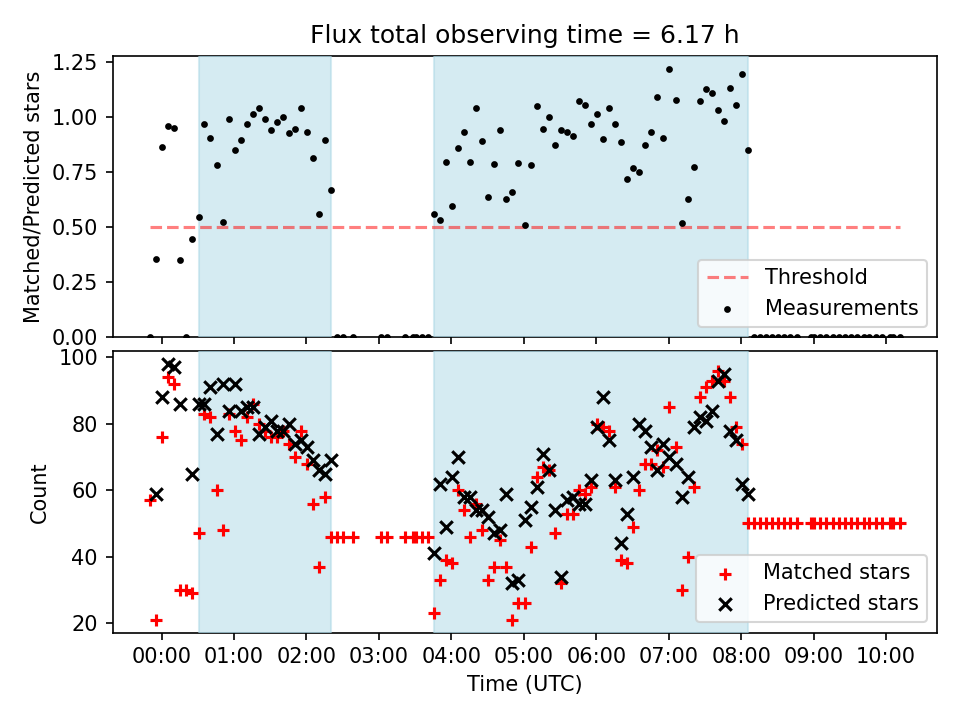 Flux total observing time = 6.17 h

Matched/Predicted stars

1.25
1.00
0.75
0.50
0.25
0.00

Threshold
Measurements

Count

100
80
60
40
20

Matched stars
Predicted stars

00:00 01:00 02:00 03:00 04:00 05:00 06:00 07:00 08:00 09:00 10:00

Time (UTC)